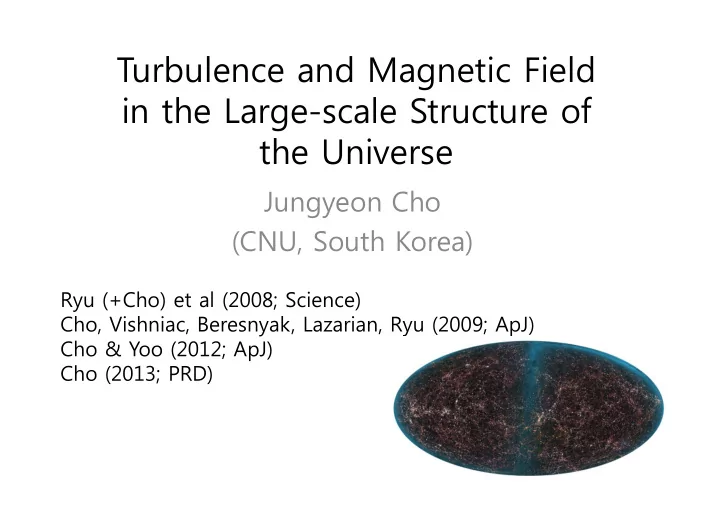 Turbulence and Magnetic Field in the Large-scale Structure of the Universe

Jungyeon Cho
(CNU, South Korea)

Ryu (+Cho) et al (2008; Science)
Cho, Vishniac, Beresnyak, Lazarian, Ryu (2009; ApJ)
Cho & Yoo (2012; ApJ)
Cho (2013; PRD)